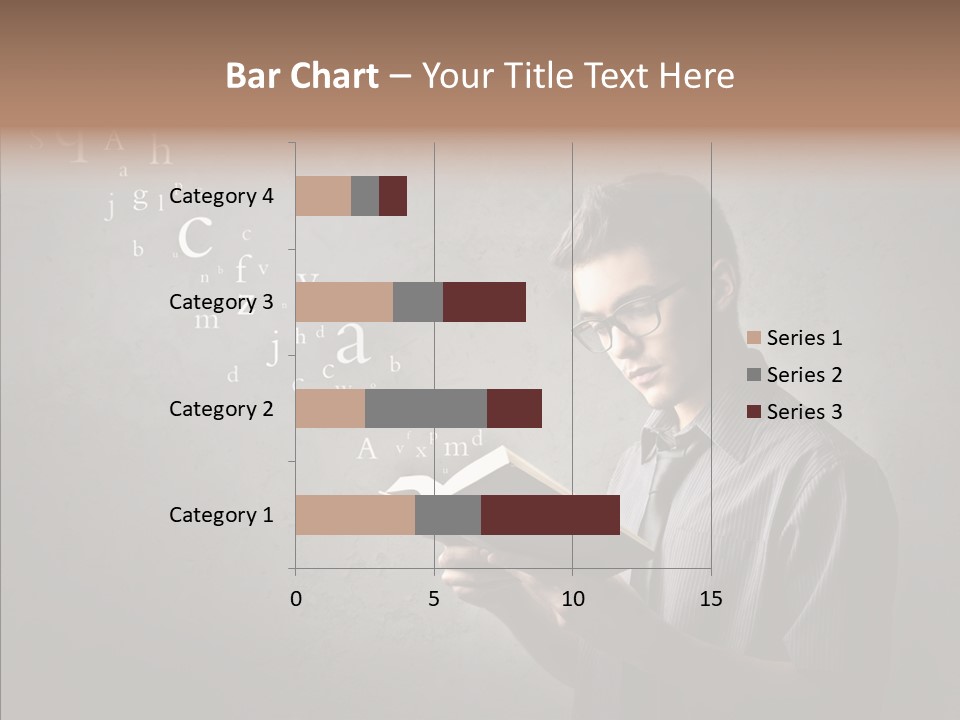 Bar Chart – Your Title Text Here

Category 4
Category 3
Category 2
Category 1

0
5
10
15

Series 1
Series 2
Series 3